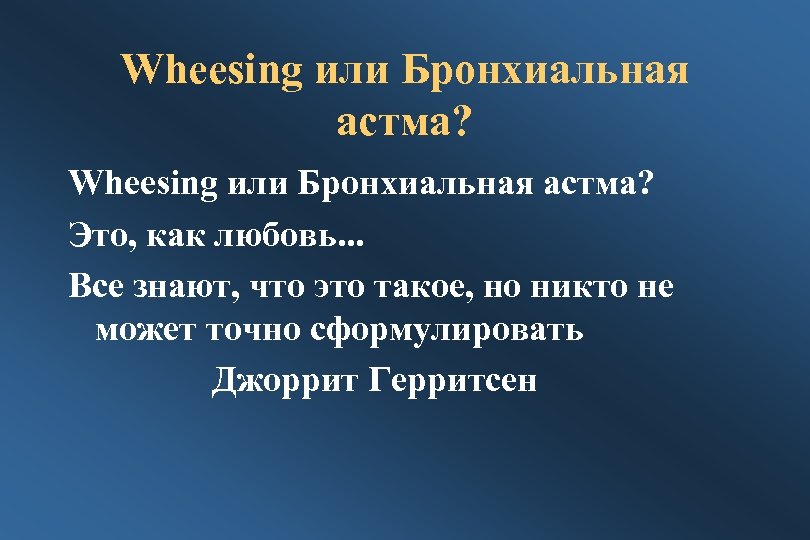 Wheesing или Бронхиальная астма?

Wheesing или Бронхиальная астма?

Это, как любовь...

Все знают, что это такое, но никто не может точно сформулировать

Джоррит Герритсен